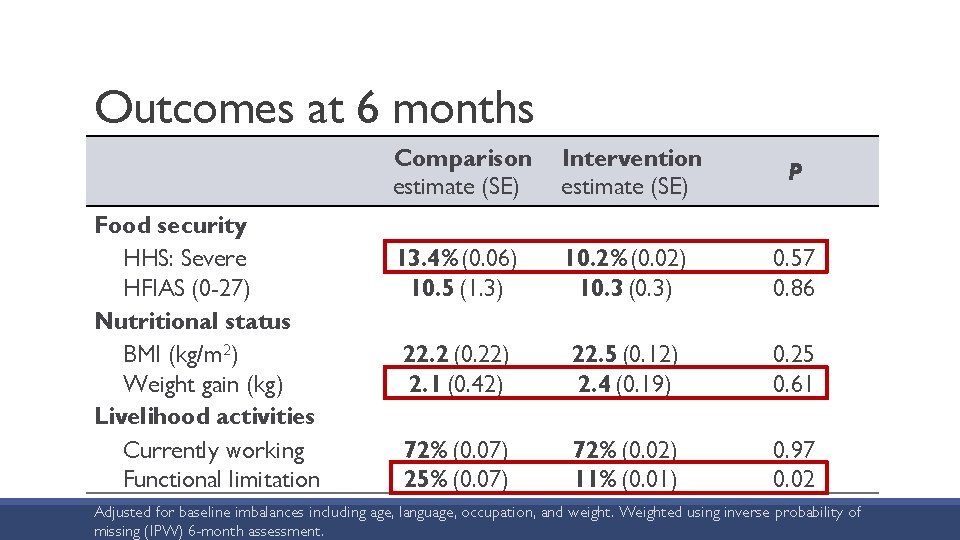 Outcomes at 6 months

| | Comparison estimate (SE) | Intervention estimate (SE) | P |
|---|---|---|---|
| Food security | | | |
| HHS: Severe | 13.4% (0.06) | 10.2% (0.02) | 0.57 |
| HFIAS (0-27) | 10.5 (1.3) | 10.3 (0.3) | 0.86 |
| Nutritional status | | | |
| BMI (kg/m$^2$) | 22.2 (0.22) | 22.5 (0.12) | 0.25 |
| Weight gain (kg) | 2.1 (0.42) | 2.4 (0.19) | 0.61 |
| Livelihood activities | | | |
| Currently working | 72% (0.07) | 72% (0.02) | 0.97 |
| Functional limitation | 25% (0.07) | 11% (0.01) | 0.02 |

Adjusted for baseline imbalances including age, language, occupation, and weight. Weighted using inverse probability of missing (IPW) 6-month assessment.